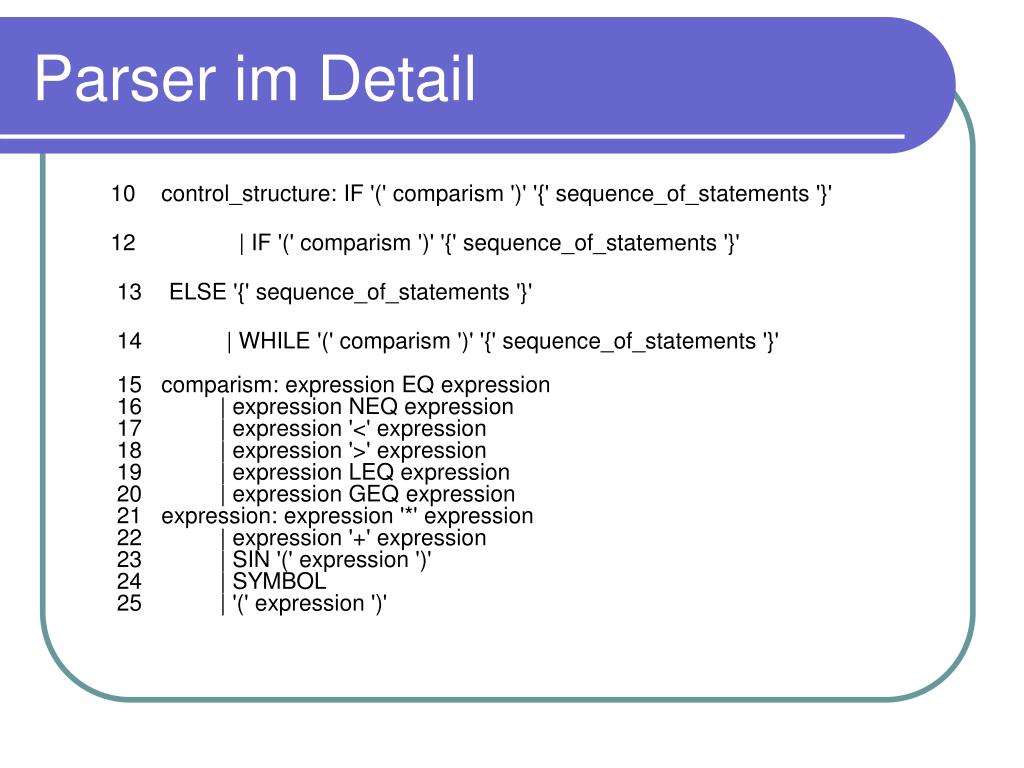 Parser im Detail

10 control_structure: IF '(' comparism ')' '{' sequence_of_statements '}'

12 | IF '(' comparism ')' '{' sequence_of_statements '}'

13 ELSE '{' sequence_of_statements '}'

14 | WHILE '(' comparism ')' '{' sequence_of_statements '}'

15 comparism: expression EQ expression
16 | expression NEQ expression
17 | expression '<' expression
18 | expression '>' expression
19 | expression LEQ expression
20 | expression GEQ expression
21 expression: expression '*' expression
22 | expression '+' expression
23 | SIN '(' expression ')'
24 | SYMBOL
25 | '(' expression ')'